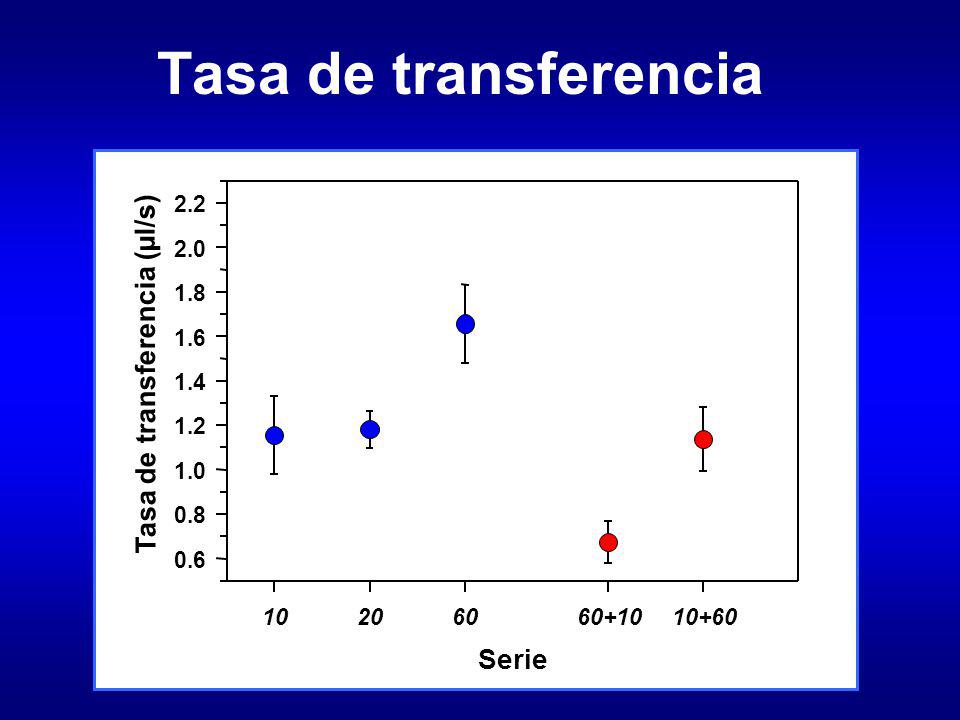 Tasa de transferencia

Tasa de transferencia (µl/s)

2.2
2.0
1.8
1.6
1.4
1.2
1.0
0.8
0.6

10
20
60
60+10
10+60

Serie